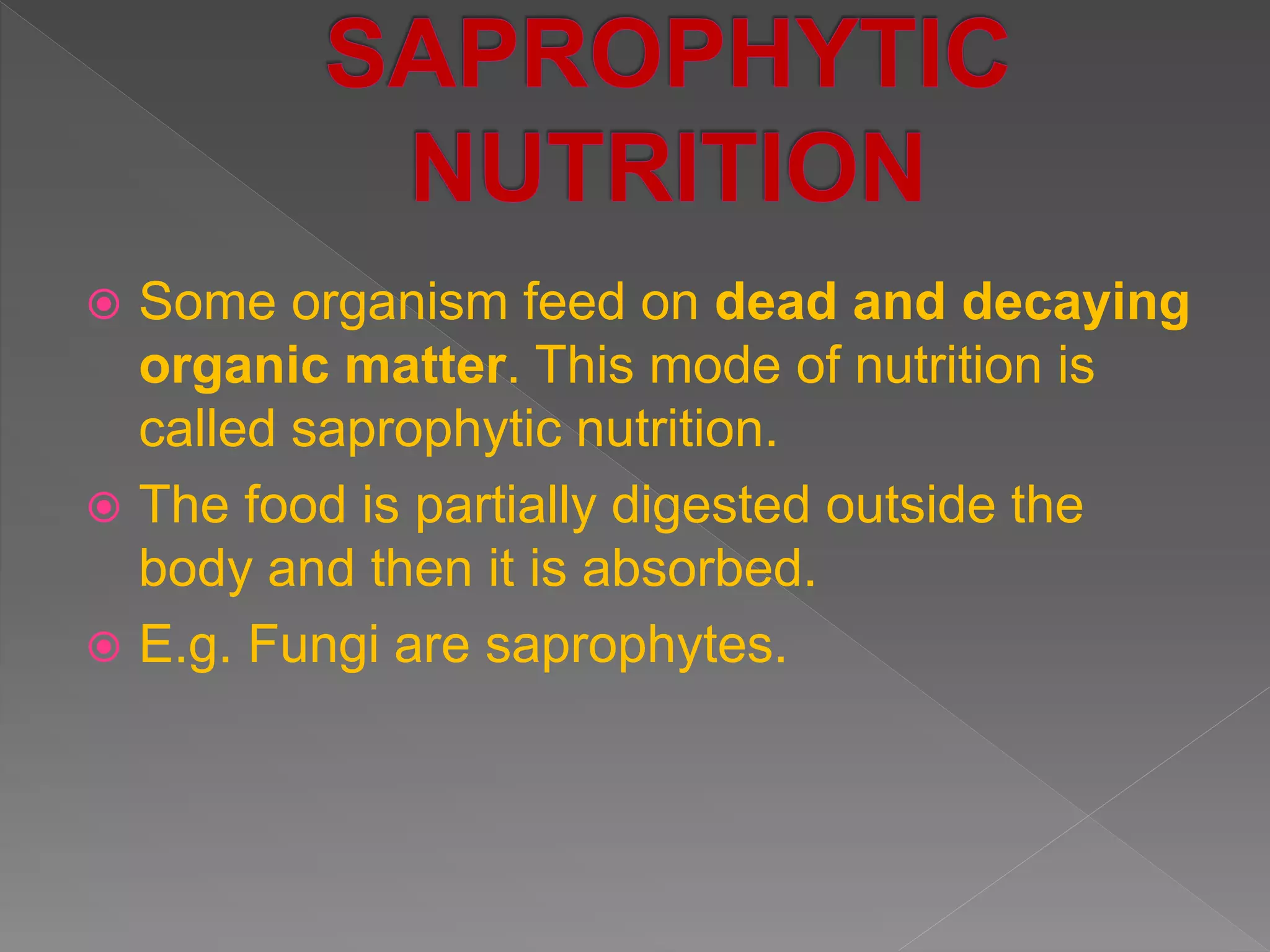 SAPROPHYTIC NUTRITION

Some organism feed on dead and decaying organic matter. This mode of nutrition is called saprophytic nutrition.

The food is partially digested outside the body and then it is absorbed.

E.g. Fungi are saprophytes.